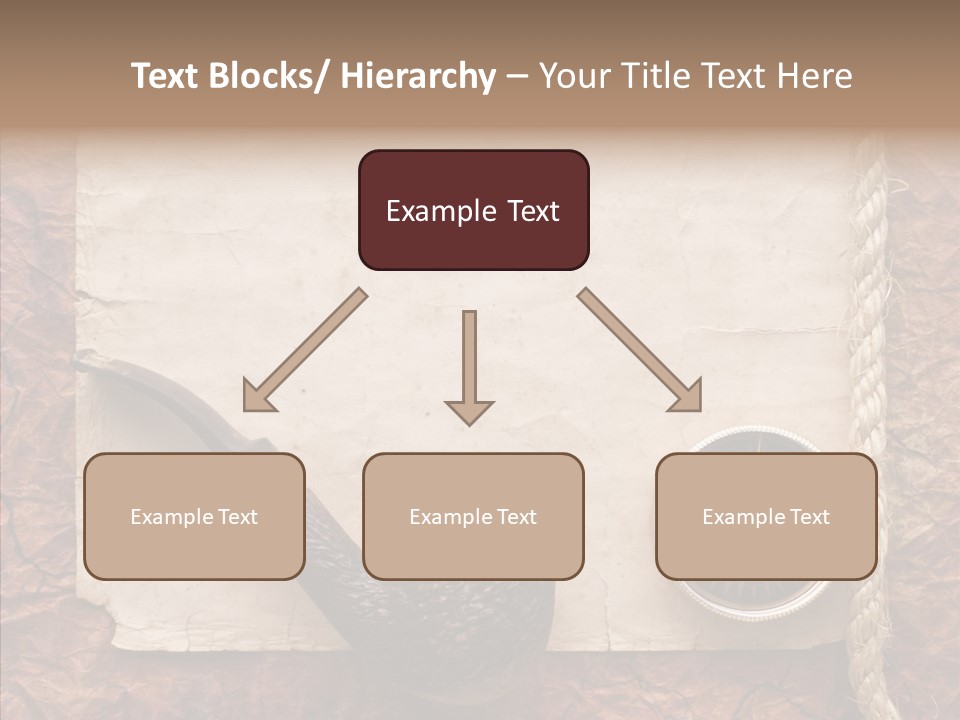 Text Blocks/ Hierarchy – Your Title Text Here

Example Text

Example Text

Example Text

Example Text